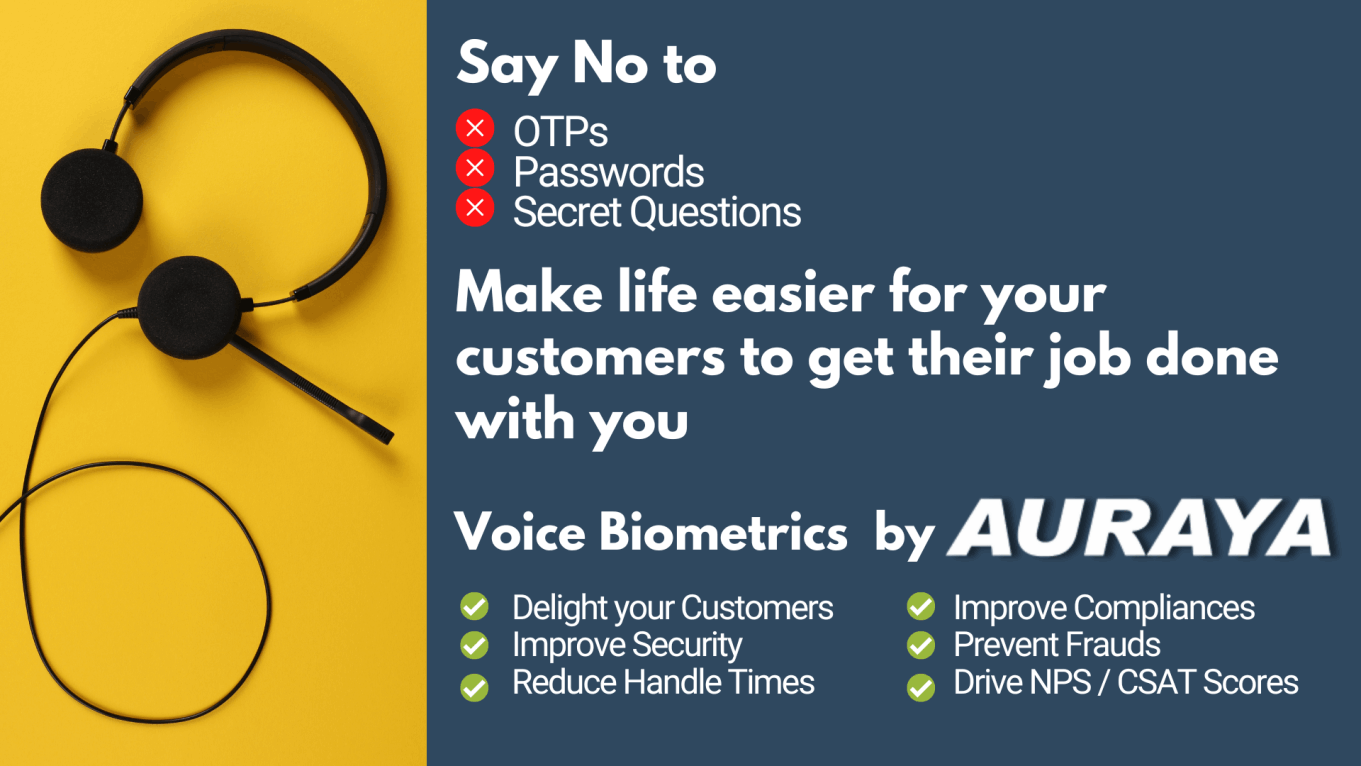 Say No to

OTPs
Passwords
Secret Questions

Make life easier for your customers to get their job done with you

Voice Biometrics by AURAYA

Delight your Customers
Improve Security
Reduce Handle Times

Improve Compliances
Prevent Frauds
Drive NPS / CSAT Scores